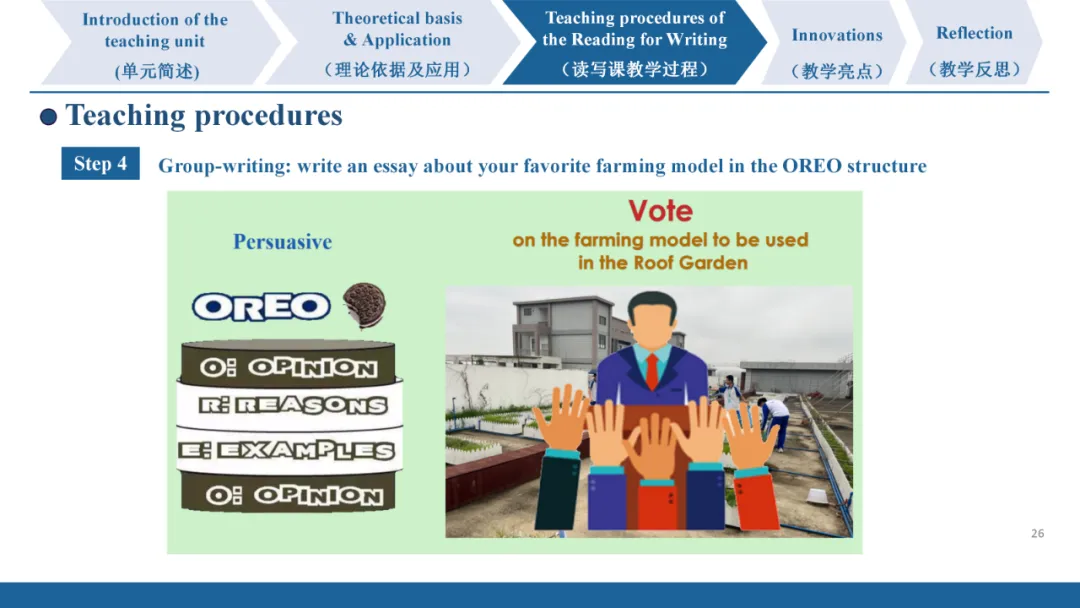 Introduction of the teaching unit
(单元简述)

Theoretical basis & Application
（理论依据及应用）

Teaching procedures of the Reading for Writing
（读写课教学过程）

Innovations
（教学亮点）

Reflection
（教学反思）

Teaching procedures

Step 4

Group-writing: write an essay about your favorite farming model in the OREO structure

Persuasive

OREO

O: OPINION

R: REASONS

E: EXAMPLES

O: OPINION

Vote

on the farming model to be used in the Roof Garden

26